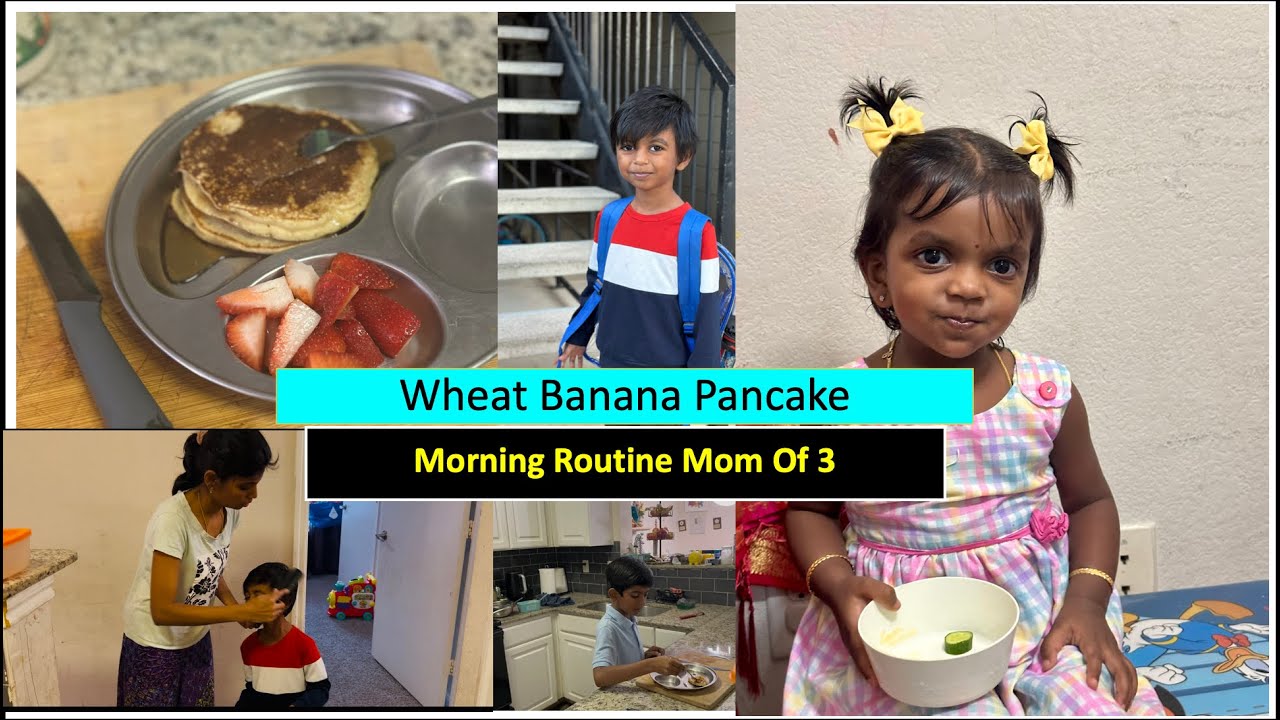 Wheat Banana Pancake

Morning Routine Mom Of 3